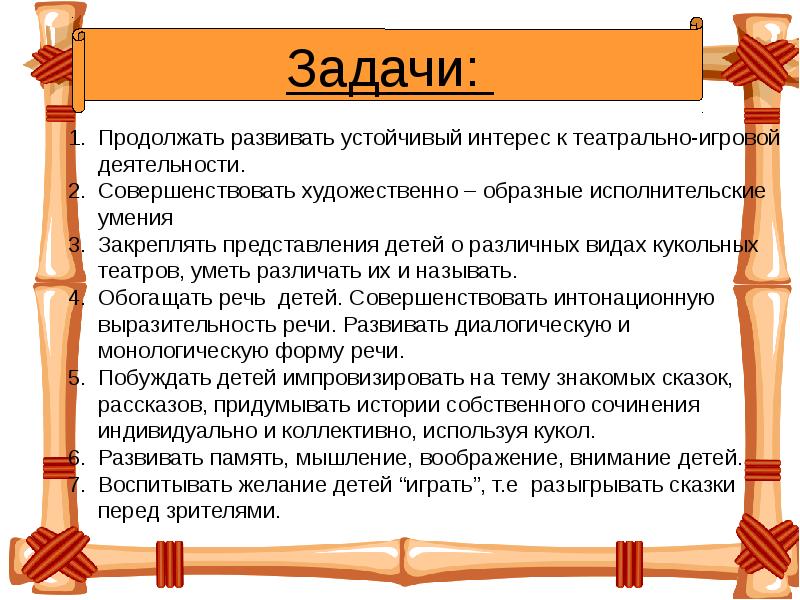 Задачи:

1. Продолжать развивать устойчивый интерес к театрально-игровой деятельности.
2. Совершенствовать художественно – образные исполнительские умения
3. Закреплять представления детей о различных видах кукольных театров, уметь различать их и называть.
4. Обогащать речь детей. Совершенствовать интонационную выразительность речи. Развивать диалогическую и монологическую форму речи.
5. Побуждать детей импровизировать на тему знакомых сказок, рассказов, придумывать истории собственного сочинения индивидуально и коллективно, используя кукол.
6. Развивать память, мышление, воображение, внимание детей.
7. Воспитывать желание детей “играть”, т.е разыгрывать сказки перед зрителями.